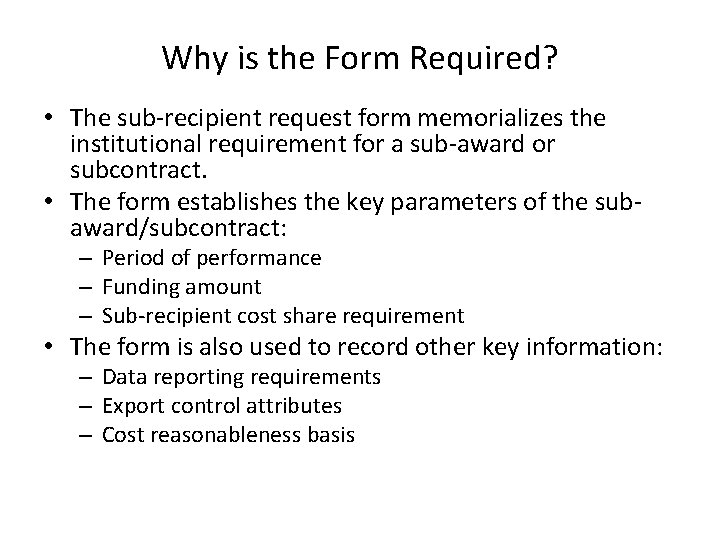 Why is the Form Required?

• The sub-recipient request form memorializes the institutional requirement for a sub-award or subcontract.
• The form establishes the key parameters of the sub-award/subcontract:
– Period of performance
– Funding amount
– Sub-recipient cost share requirement
• The form is also used to record other key information:
– Data reporting requirements
– Export control attributes
– Cost reasonableness basis